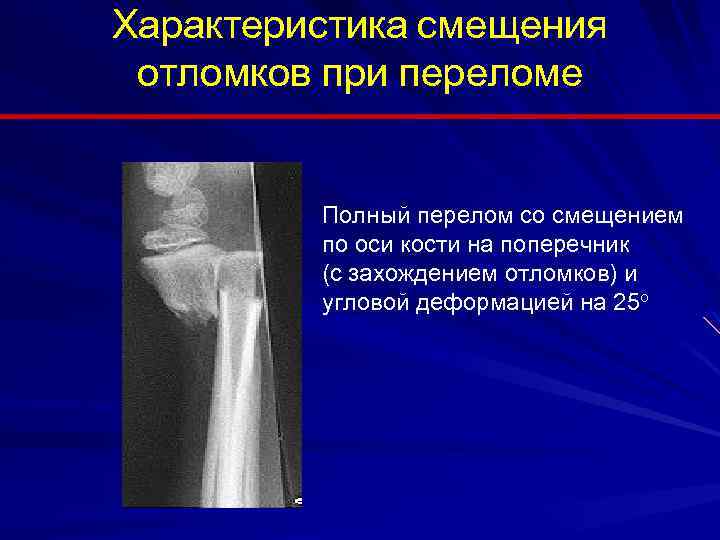 Характеристика смещения отломков при переломе

Полный перелом со смещением по оси кости на поперечник (с захождением отломков) и угловой деформацией на 25°